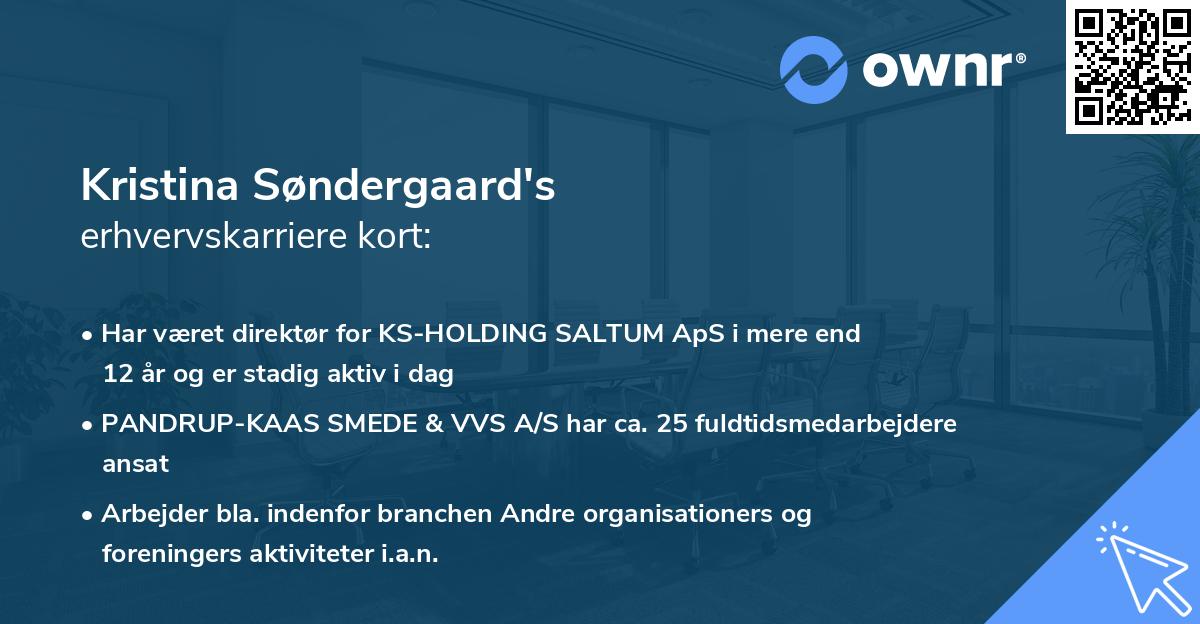 ownr®

Kristina Søndergaard's
erhvervskarriere kort:

• Har været direktør for KS-HOLDING SALTUM ApS i mere end 12 år og er stadig aktiv i dag

• PANDRUP-KAAS SMEDE & VVS A/S har ca. 25 fuldtidsmedarbejdere ansat

• Arbejder bla. indenfor branchen Andre organisationers og foreningers aktiviteter i.a.n.